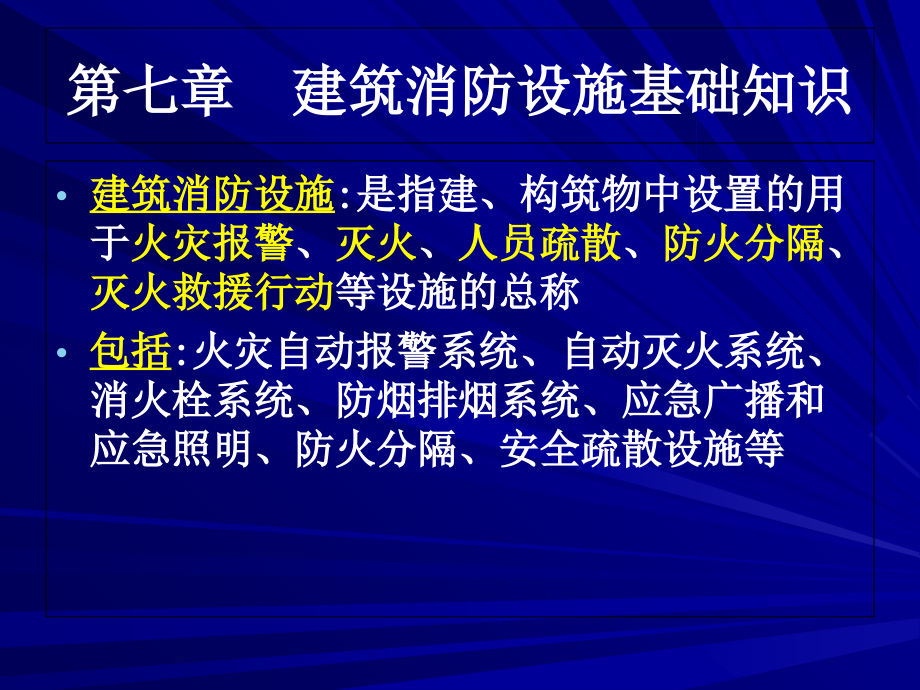 第七章　建筑消防设施基础知识

• 建筑消防设施:是指建、构筑物中设置的用于火灾报警、灭火、人员疏散、防火分隔、灭火救援行动等设施的总称

• 包括:火灾自动报警系统、自动灭火系统、消火栓系统、防烟排烟系统、应急广播和应急照明、防火分隔、安全疏散设施等